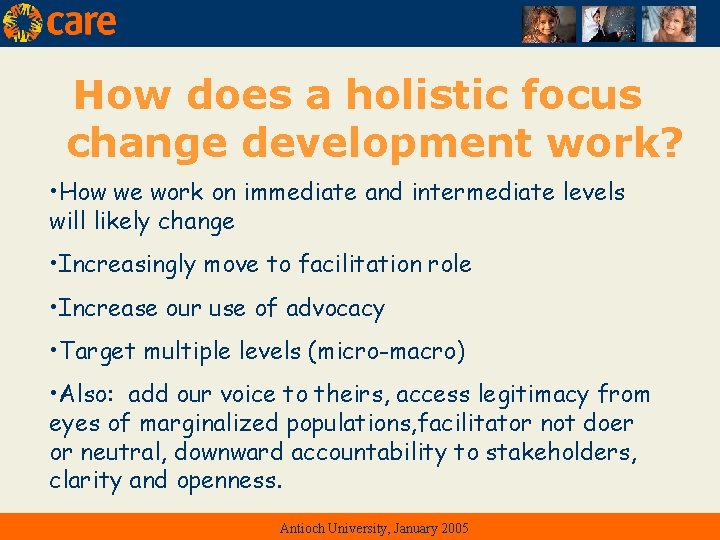 care

How does a holistic focus change development work?

•How we work on immediate and intermediate levels will likely change

•Increasingly move to facilitation role

•Increase our use of advocacy

•Target multiple levels (micro-macro)

•Also: add our voice to theirs, access legitimacy from eyes of marginalized populations,facilitator not doer or neutral, downward accountability to stakeholders, clarity and openness.

Antioch University, January 2005